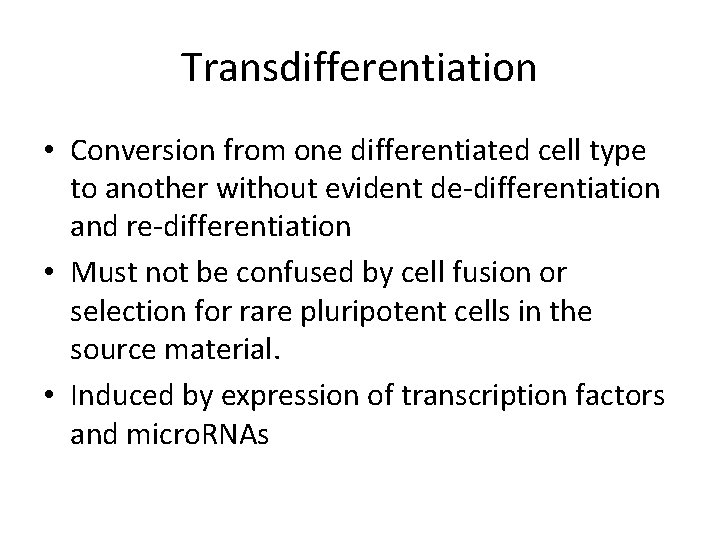 Transdifferentiation

• Conversion from one differentiated cell type to another without evident de-differentiation and re-differentiation
• Must not be confused by cell fusion or selection for rare pluripotent cells in the source material.
• Induced by expression of transcription factors and microRNAs